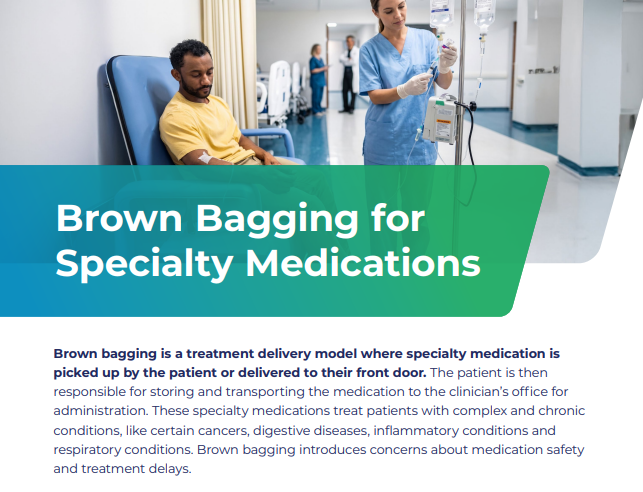 Brown Bagging for Specialty Medications

Brown bagging is a treatment delivery model where specialty medication is picked up by the patient or delivered to their front door. The patient is then responsible for storing and transporting the medication to the clinician's office for administration. These specialty medications treat patients with complex and chronic conditions, like certain cancers, digestive diseases, inflammatory conditions and respiratory conditions. Brown bagging introduces concerns about medication safety and treatment delays.